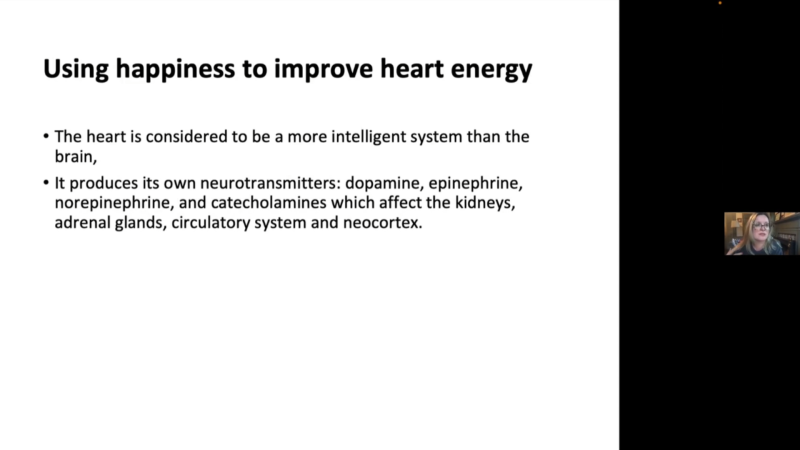 Using happiness to improve heart energy

• The heart is considered to be a more intelligent system than the brain,

• It produces its own neurotransmitters: dopamine, epinephrine, norepinephrine, and catecholamines which affect the kidneys, adrenal glands, circulatory system and neocortex.